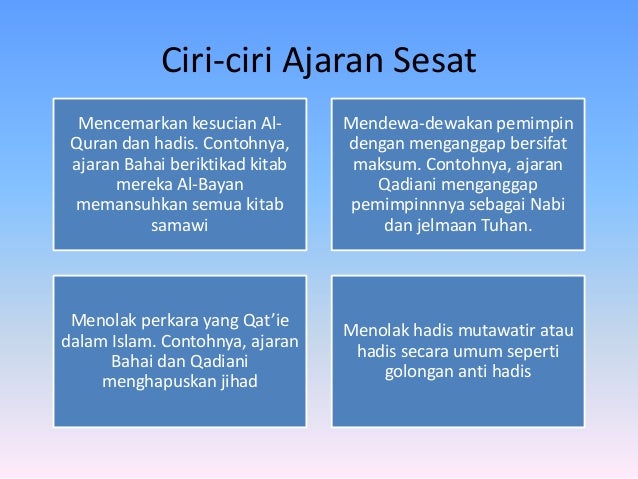 Ciri-ciri Ajaran Sesat

Mencemarkan kesucian Al-Quran dan hadis. Contohnya, ajaran Bahai beriktikad kitab mereka Al-Bayan memansuhkan semua kitab samawi

Mendewa-dewakan pemimpin dengan menganggap bersifat maksum. Contohnya, ajaran Qadiani menganggap pemimpinnnya sebagai Nabi dan jelmaan Tuhan.

Menolak perkara yang Qat'ie dalam Islam. Contohnya, ajaran Bahai dan Qadiani menghapuskan jihad

Menolak hadis mutawatir atau hadis secara umum seperti golongan anti hadis